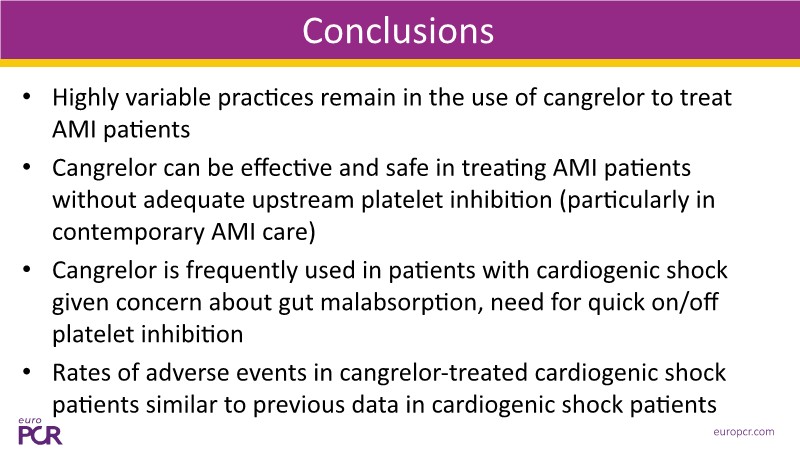 Conclusions

• Highly variable practices remain in the use of cangrelor to treat AMI patients

• Cangrelor can be effective and safe in treating AMI patients without adequate upstream platelet inhibition (particularly in contemporary AMI care)

• Cangrelor is frequently used in patients with cardiogenic shock given concern about gut malabsorption, need for quick on/off platelet inhibition

• Rates of adverse events in cangrelor-treated cardiogenic shock patients similar to previous data in cardiogenic shock patients

euro PCR

europcr.com